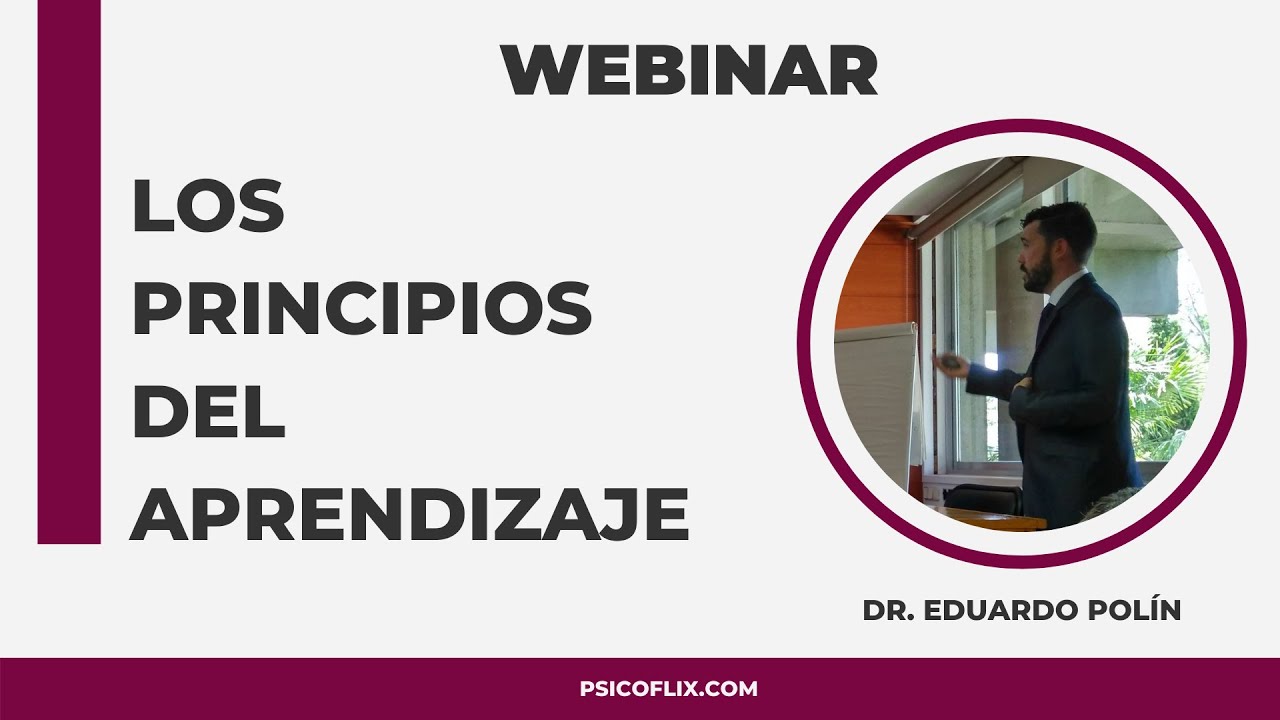 WEBINAR

LOS PRINCIPIOS DEL APRENDIZAJE

DR. EDUARDO POLÍN

PSICOFLIX.COM